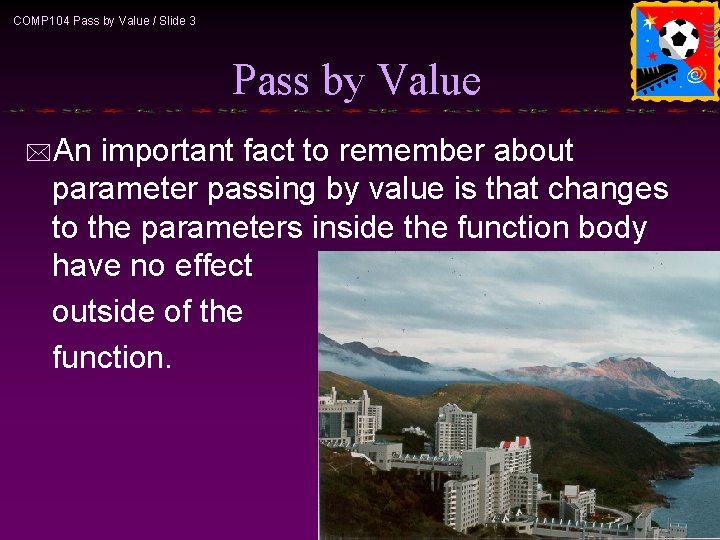 COMP104 Pass by Value / Slide 3

Pass by Value

An important fact to remember about parameter passing by value is that changes to the parameters inside the function body have no effect outside of the function.